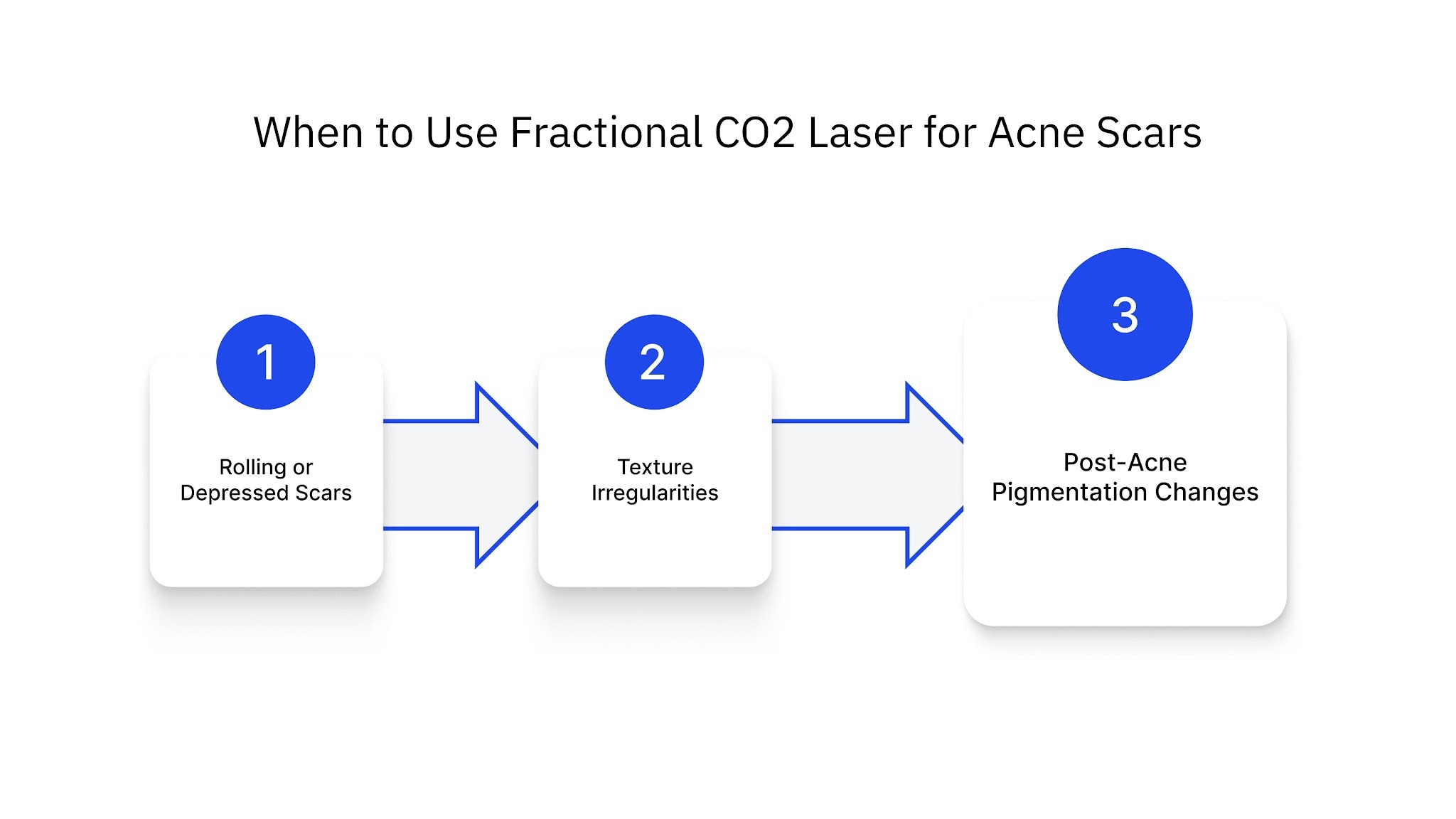 When to Use Fractional CO2 Laser for Acne Scars

1

Rolling or Depressed Scars

2

Texture Irregularities

3

Post-Acne Pigmentation Changes